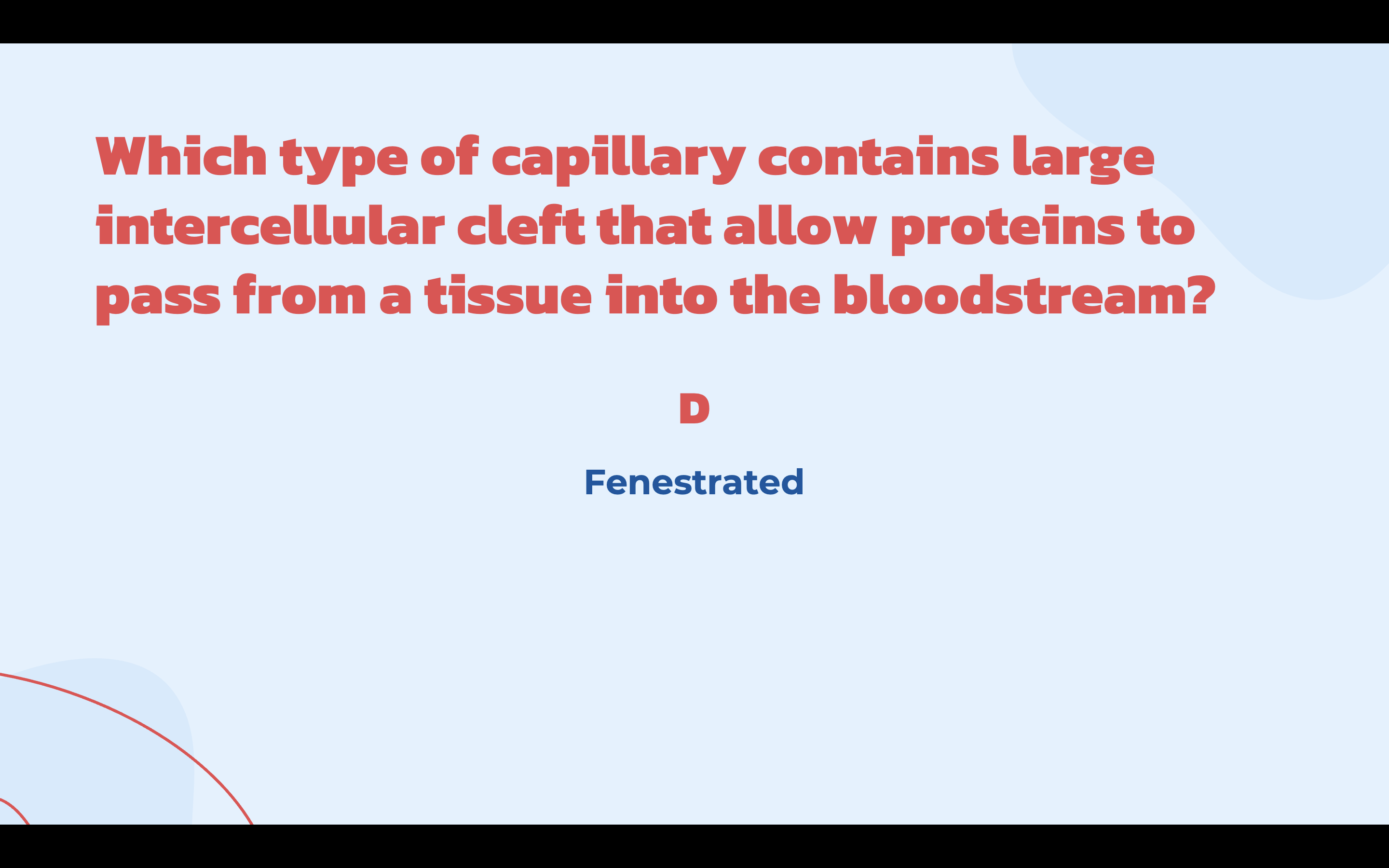 Which type of capillary contains large intercellular cleft that allow proteins to pass from a tissue into the bloodstream?

D

Fenestrated